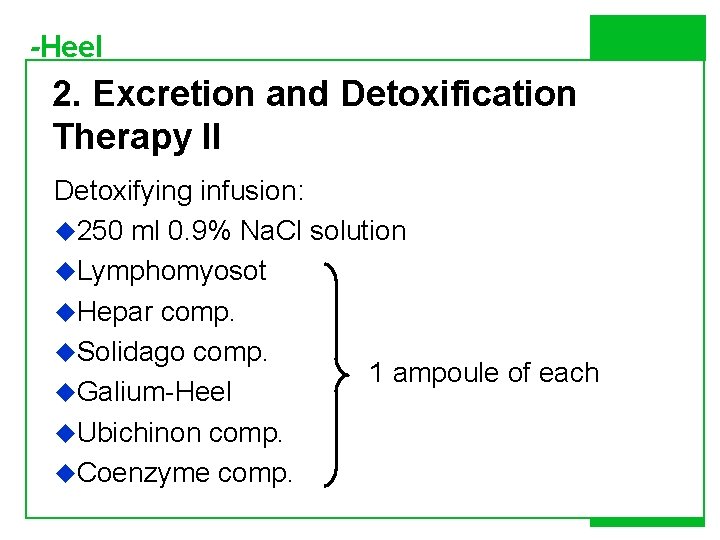 -Heel

2. Excretion and Detoxification Therapy II

Detoxifying infusion:

◆250 ml 0.9% NaCl solution
◆Lymphomyosot
◆Hepar comp.
◆Solidago comp.
◆Galium-Heel
◆Ubichinon comp.
◆Coenzyme comp.

1 ampoule of each